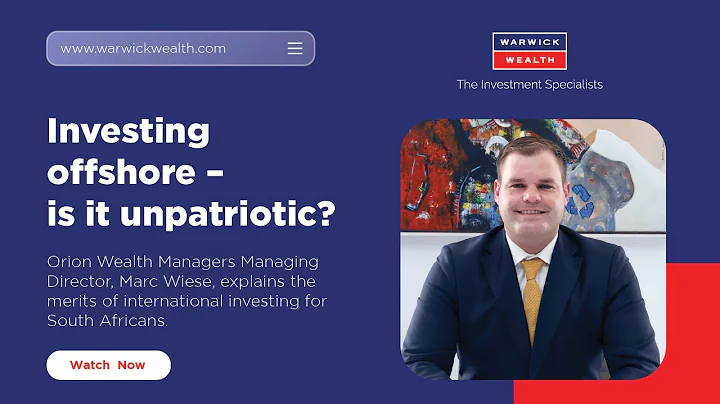 www.warwickwealth.com

WARWICK
WEALTH
The Investment Specialists

Investing offshore – is it unpatriotic?

Orion Wealth Managers Managing Director, Marc Wiese, explains the merits of international investing for South Africans.

Watch Now